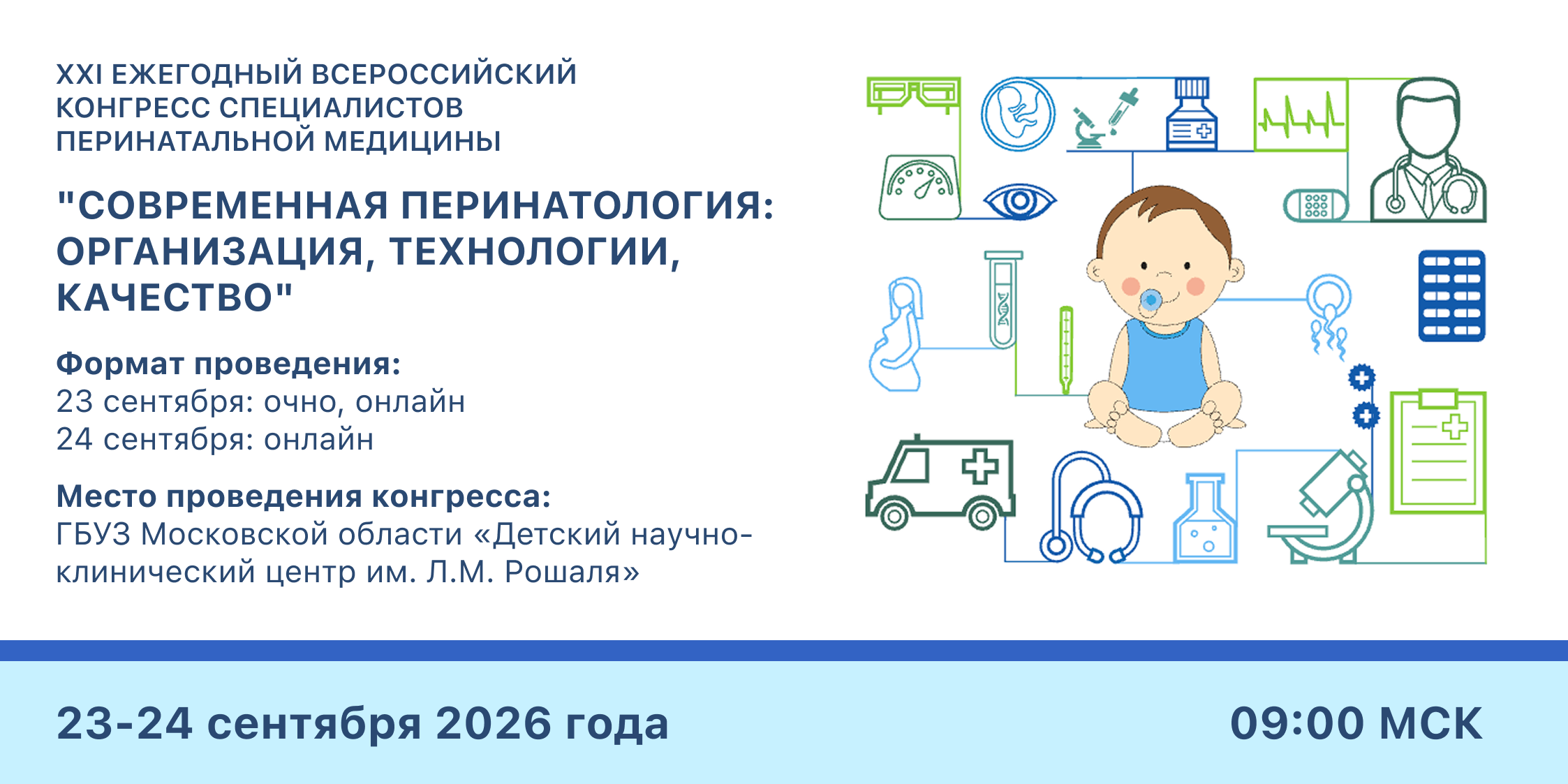 XXI ЕЖЕГОДНЫЙ ВСЕРОССИЙСКИЙ КОНГРЕСС СПЕЦИАЛИСТОВ ПЕРИНАТАЛЬНОЙ МЕДИЦИНЫ

"СОВРЕМЕННАЯ ПЕРИНАТОЛОГИЯ: ОРГАНИЗАЦИЯ, ТЕХНОЛОГИИ, КАЧЕСТВО"

Формат проведения:
23 сентября: очно, онлайн
24 сентября: онлайн

Место проведения конгресса:
ГБУЗ Московской области «Детский научно-клинический центр им. Л.М. Рошаля»

23-24 сентября 2026 года

09:00 МСК